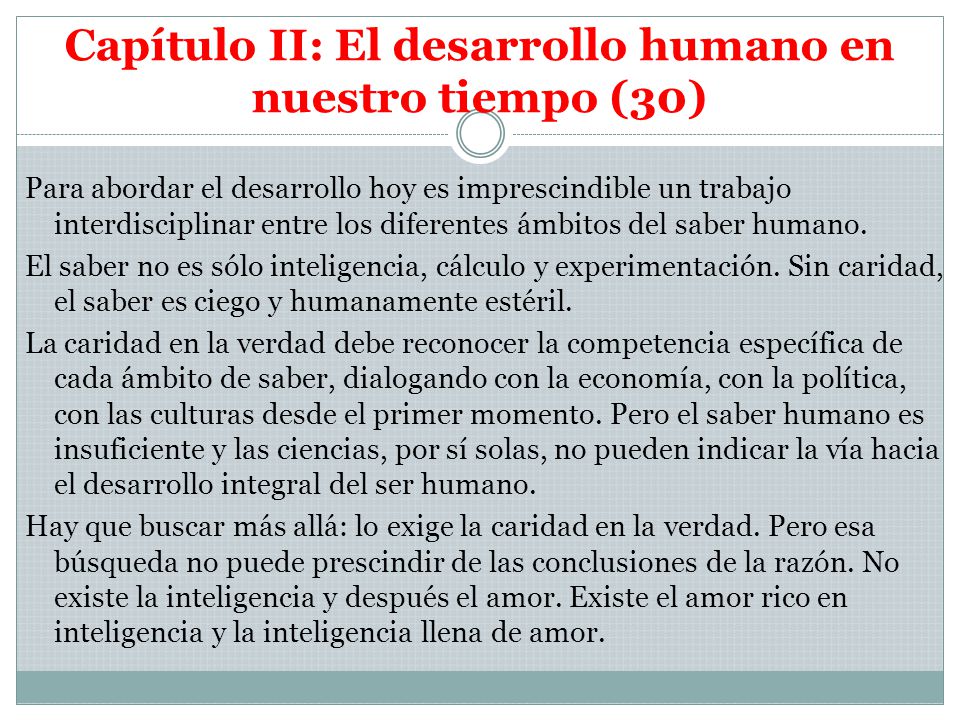 Capítulo II: El desarrollo humano en nuestro tiempo (30)

Para abordar el desarrollo hoy es imprescindible un trabajo interdisciplinar entre los diferentes ámbitos del saber humano.

El saber no es sólo inteligencia, cálculo y experimentación. Sin caridad, el saber es ciego y humanamente estéril.

La caridad en la verdad debe reconocer la competencia específica de cada ámbito de saber, dialogando con la economía, con la política, con las culturas desde el primer momento. Pero el saber humano es insuficiente y las ciencias, por sí solas, no pueden indicar la vía hacia el desarrollo integral del ser humano.

Hay que buscar más allá: lo exige la caridad en la verdad. Pero esa búsqueda no puede prescindir de las conclusiones de la razón. No existe la inteligencia y después el amor. Existe el amor rico en inteligencia y la inteligencia llena de amor.